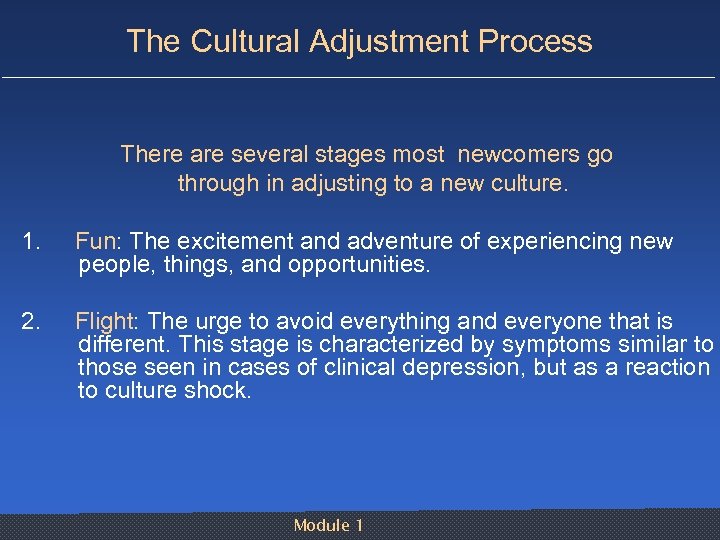 The Cultural Adjustment Process

There are several stages most newcomers go through in adjusting to a new culture.

1. Fun: The excitement and adventure of experiencing new people, things, and opportunities.

2. Flight: The urge to avoid everything and everyone that is different. This stage is characterized by symptoms similar to those seen in cases of clinical depression, but as a reaction to culture shock.

Module 1